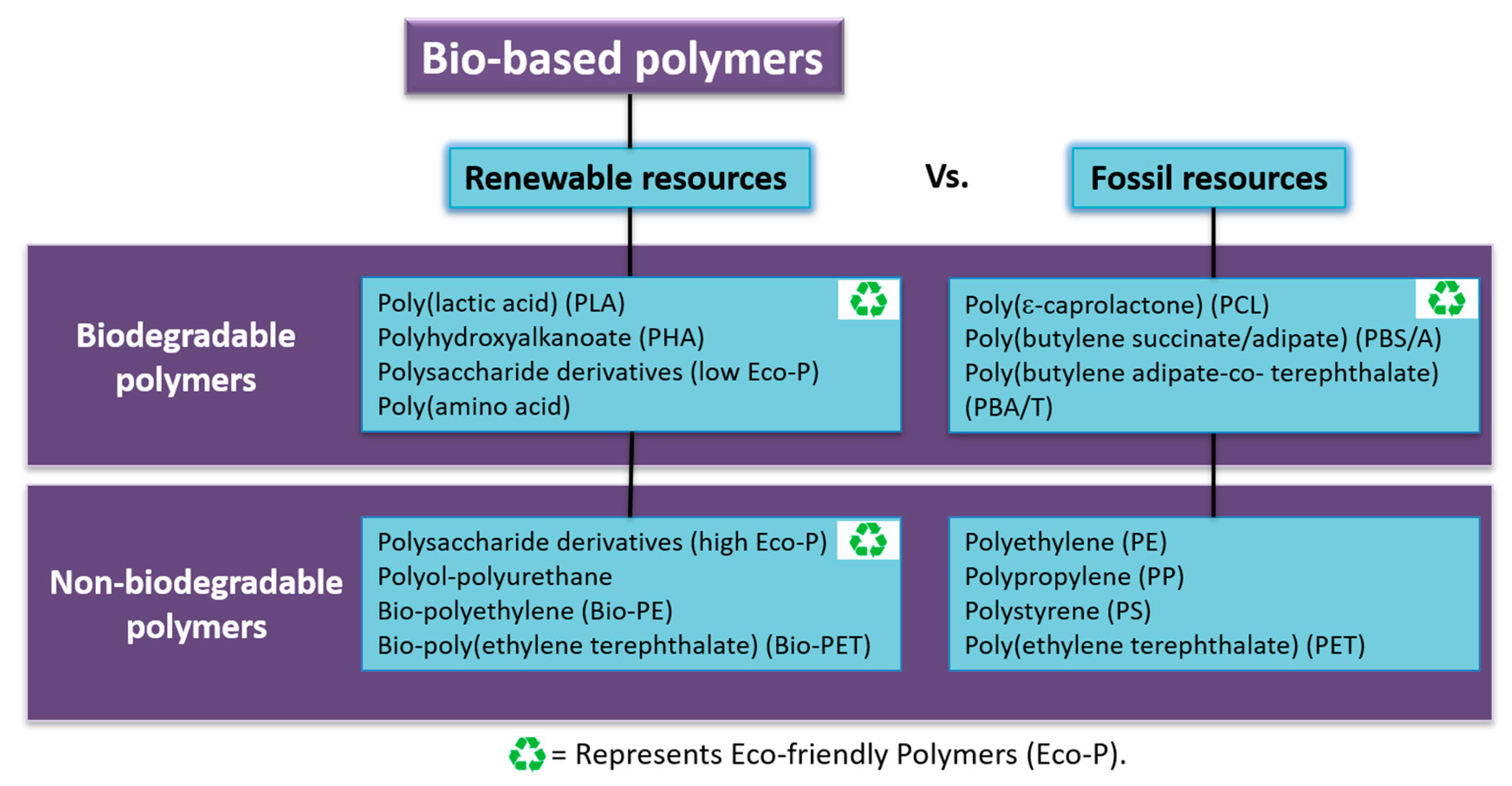 Bio-based polymers

Renewable resources

Vs.

Fossil resources

Biodegradable polymers

Poly(lactic acid) (PLA)
Polyhydroxyalkanoate (PHA)
Polysaccharide derivatives (low Eco-P)
Poly(amino acid)

Poly(ε-caprolactone) (PCL)
Poly(butylene succinate/adipate) (PBS/A)
Poly(butylene adipate-co- terephthalate) (PBA/T)

Non-biodegradable polymers

Polysaccharide derivatives (high Eco-P)
Polyol-polyurethane
Bio-polyethylene (Bio-PE)
Bio-poly(ethylene terephthalate) (Bio-PET)

Polyethylene (PE)
Polypropylene (PP)
Polystyrene (PS)
Poly(ethylene terephthalate) (PET)

= Represents Eco-friendly Polymers (Eco-P).